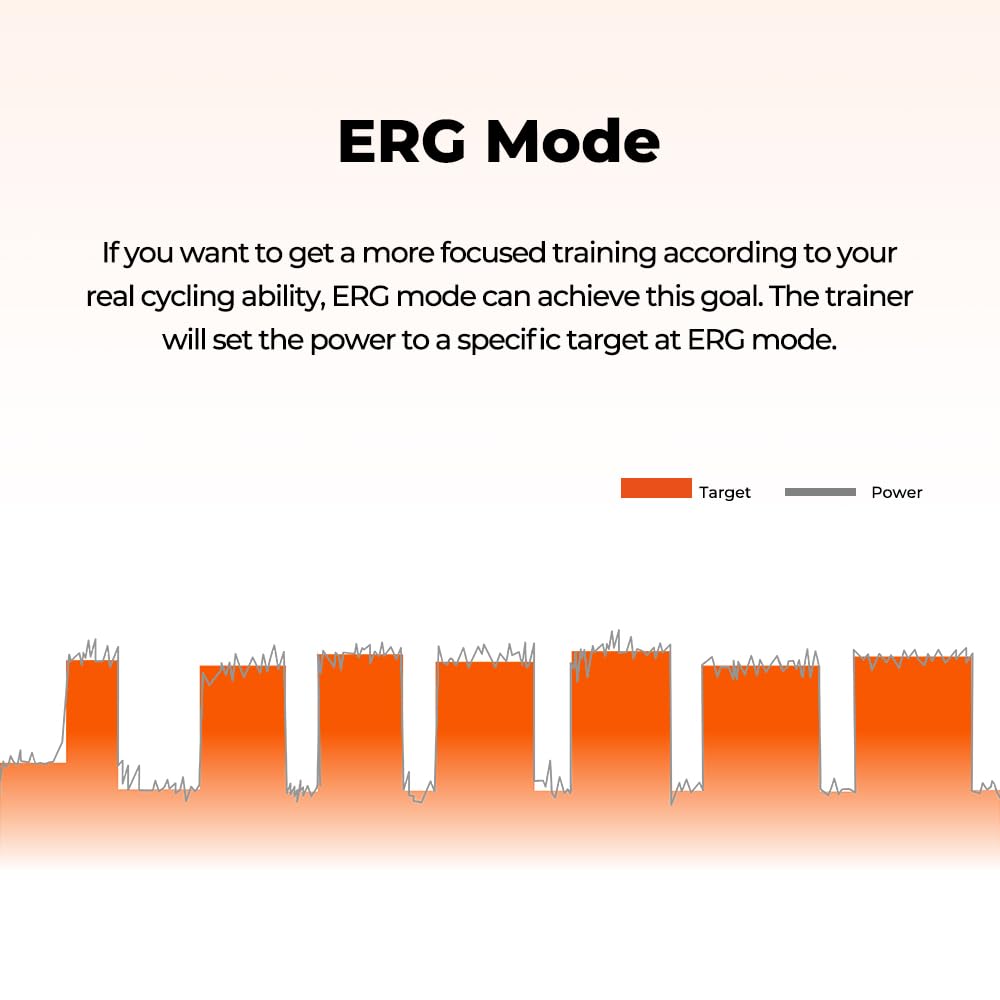 ERG Mode

If you want to get a more focused training according to your real cycling ability, ERG mode can achieve this goal. The trainer will set the power to a specific target at ERG mode.

Target Power